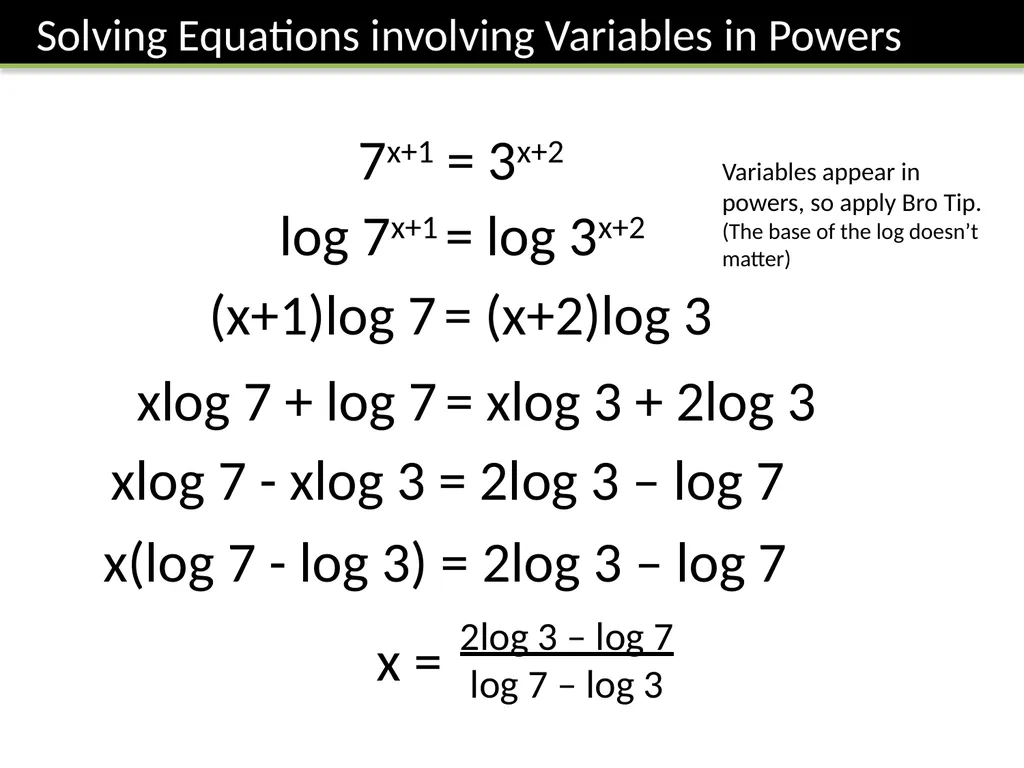 Solving Equations involving Variables in Powers

$7^{x+1} = 3^{x+2}$

Variables appear in powers, so apply Bro Tip. (The base of the log doesn't matter)

$\log 7^{x+1} = \log 3^{x+2}$

$(x+1)\log 7 = (x+2)\log 3$

$x\log 7 + \log 7 = x\log 3 + 2\log 3$

$x\log 7 - x\log 3 = 2\log 3 – \log 7$

$x(\log 7 - \log 3) = 2\log 3 – \log 7$

$x = \frac{2\log 3 – \log 7}{\log 7 – \log 3}$